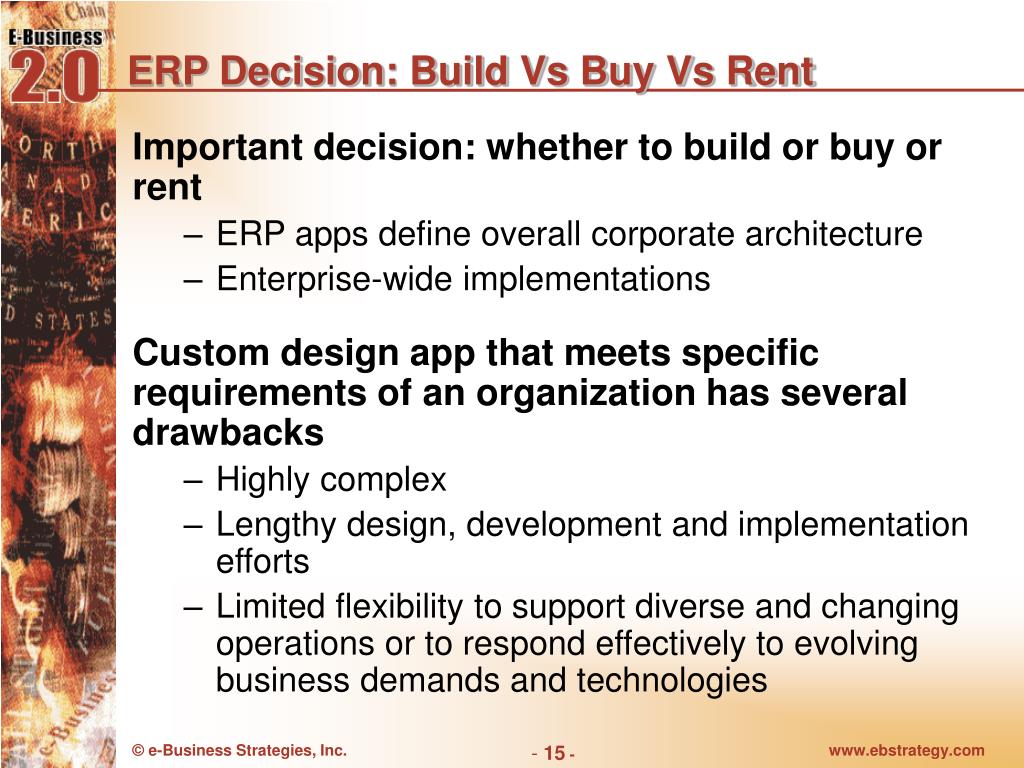 E-Business 2.0

ERP Decision: Build Vs Buy Vs Rent

Important decision: whether to build or buy or rent
– ERP apps define overall corporate architecture
– Enterprise-wide implementations

Custom design app that meets specific requirements of an organization has several drawbacks
– Highly complex
– Lengthy design, development and implementation efforts
– Limited flexibility to support diverse and changing operations or to respond effectively to evolving business demands and technologies

© e-Business Strategies, Inc.

- 15 -

www.ebstrategy.com